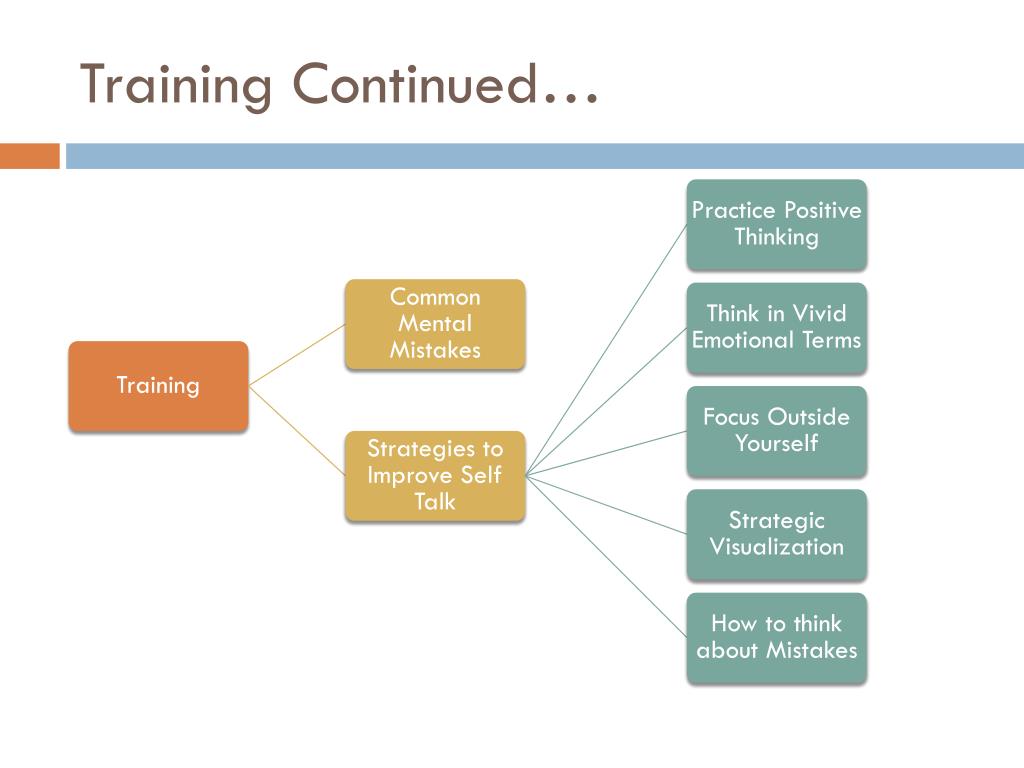 Training Continued…

Training

Common Mental Mistakes

Strategies to Improve Self Talk

Practice Positive Thinking

Think in Vivid Emotional Terms

Focus Outside Yourself

Strategic Visualization

How to think about Mistakes